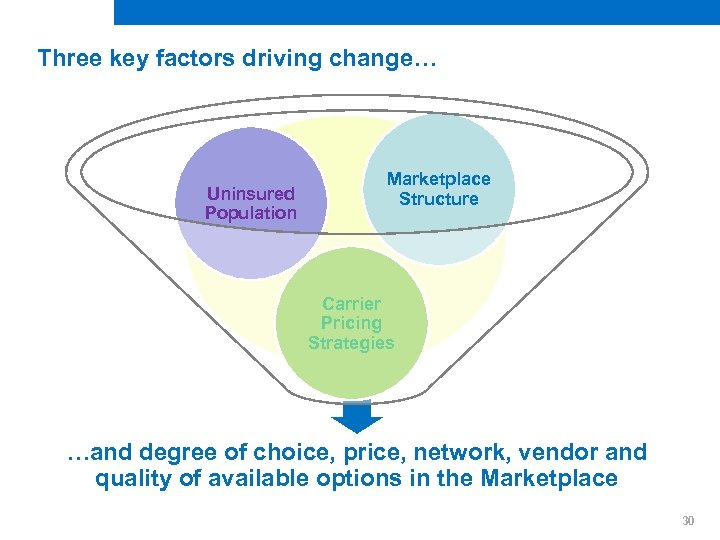 Three key factors driving change…

Uninsured Population

Marketplace Structure

Carrier Pricing Strategies

…and degree of choice, price, network, vendor and quality of available options in the Marketplace

30